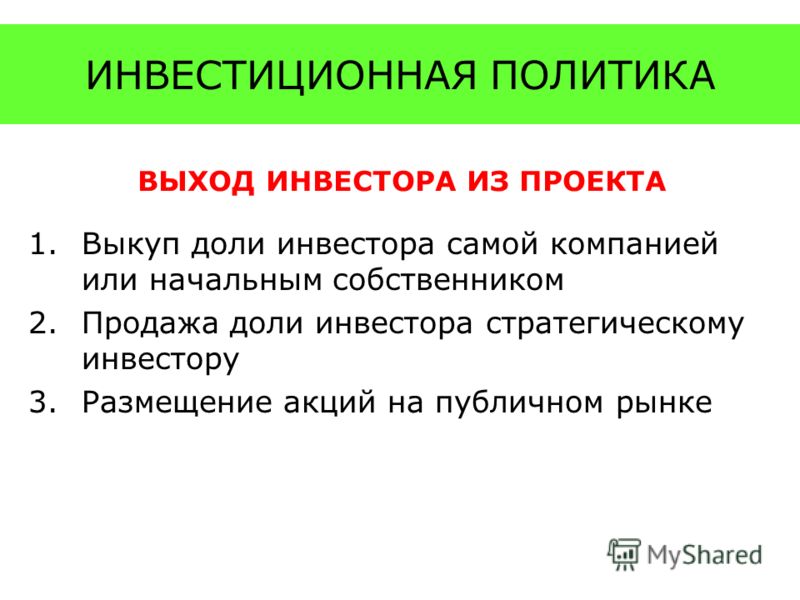 ИНВЕСТИЦИОННАЯ ПОЛИТИКА

ВЫХОД ИНВЕСТОРА ИЗ ПРОЕКТА

1. Выкуп доли инвестора самой компанией или начальным собственником
2. Продажа доли инвестора стратегическому инвестору
3. Размещение акций на публичном рынке

MyShared